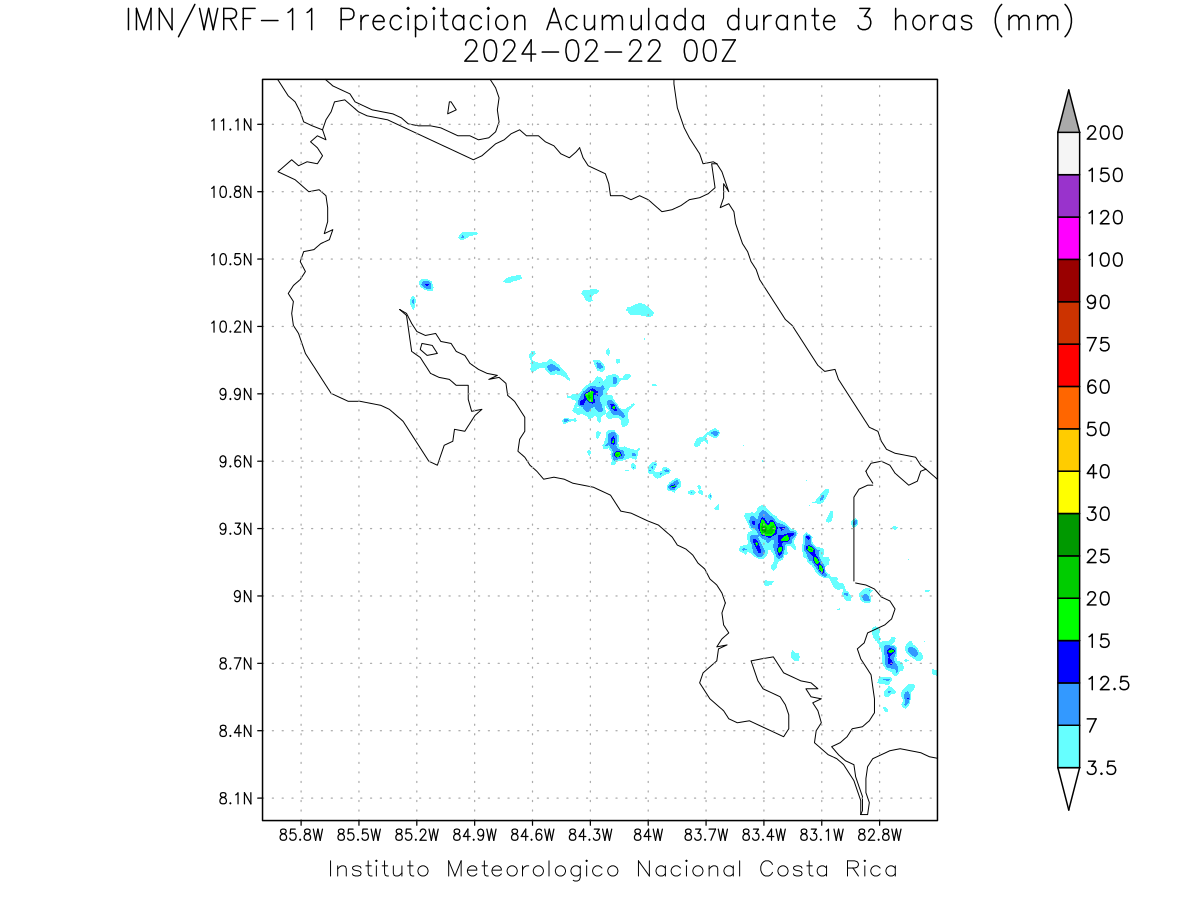 IMN/WRF-11 Precipitacion Acumulada durante 3 horas (mm)
2024-02-22 00Z

11.1N
10.8N
10.5N
10.2N
9.9N
9.6N
9.3N
9N
8.7N
8.4N
8.1N

85.8W 85.5W 85.2W 84.9W 84.6W 84.3W 84W 83.7W 83.4W 83.1W 82.8W

200
150
120
100
90
75
60
50
40
30
25
20
15
12.5
7
3.5

Instituto Meteorologico Nacional Costa Rica